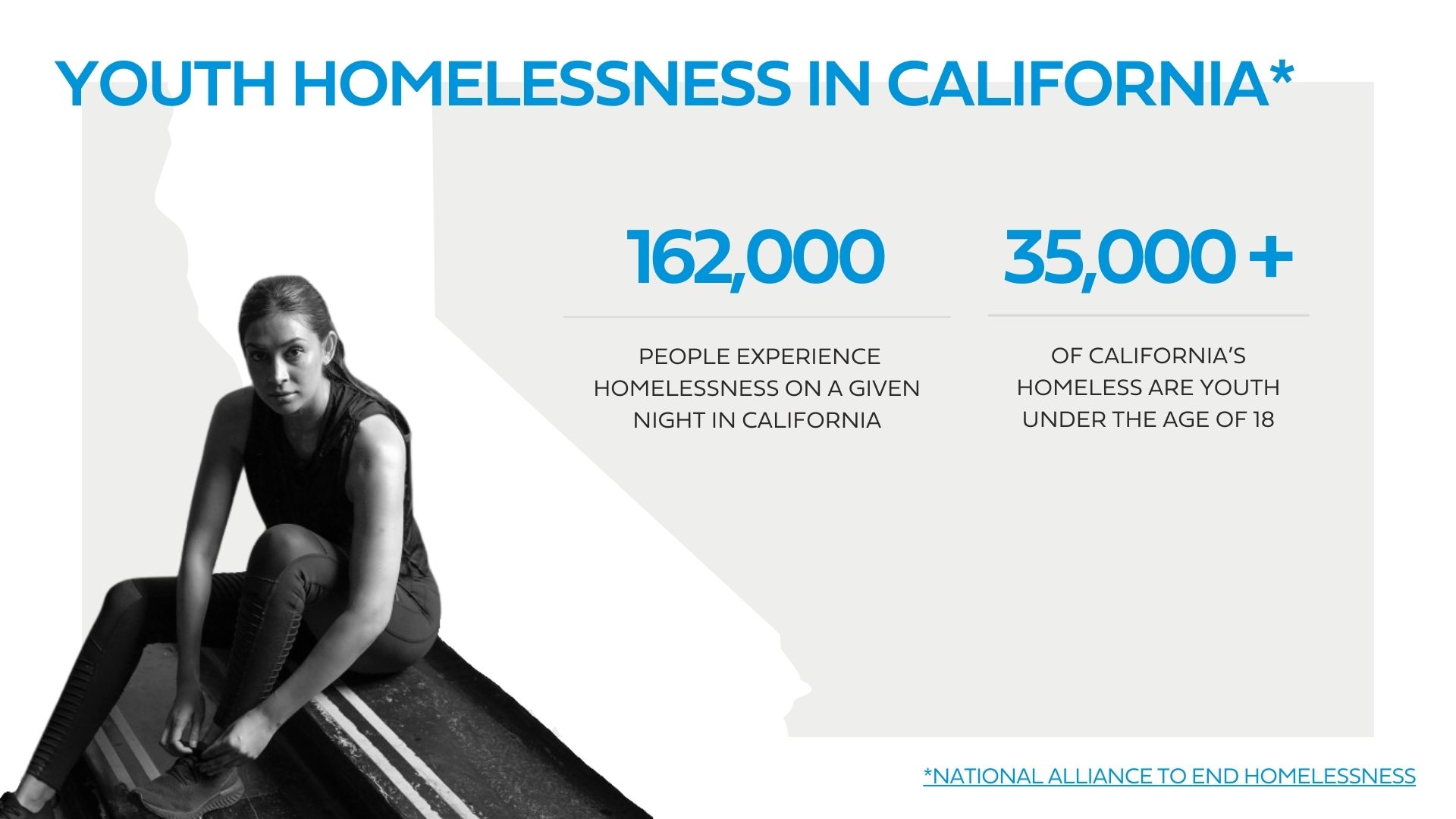 YOUTH HOMELESSNESS IN CALIFORNIA*

162,000

PEOPLE EXPERIENCE HOMELESSNESS ON A GIVEN NIGHT IN CALIFORNIA

35,000 +

OF CALIFORNIA'S HOMELESS ARE YOUTH UNDER THE AGE OF 18

*NATIONAL ALLIANCE TO END HOMELESSNESS